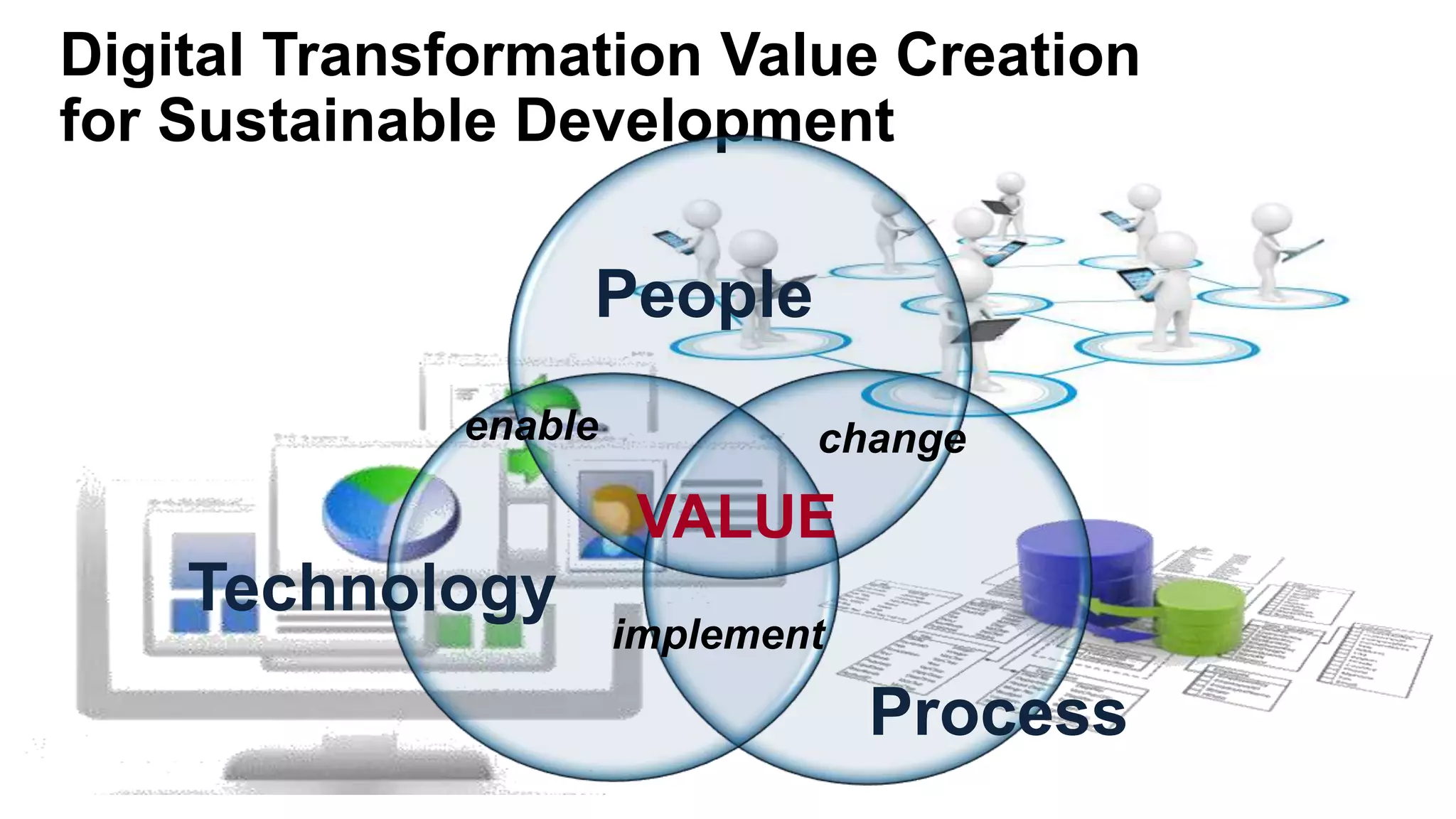 Digital Transformation Value Creation for Sustainable Development

People

enable

change

VALUE

Technology

implement

Process